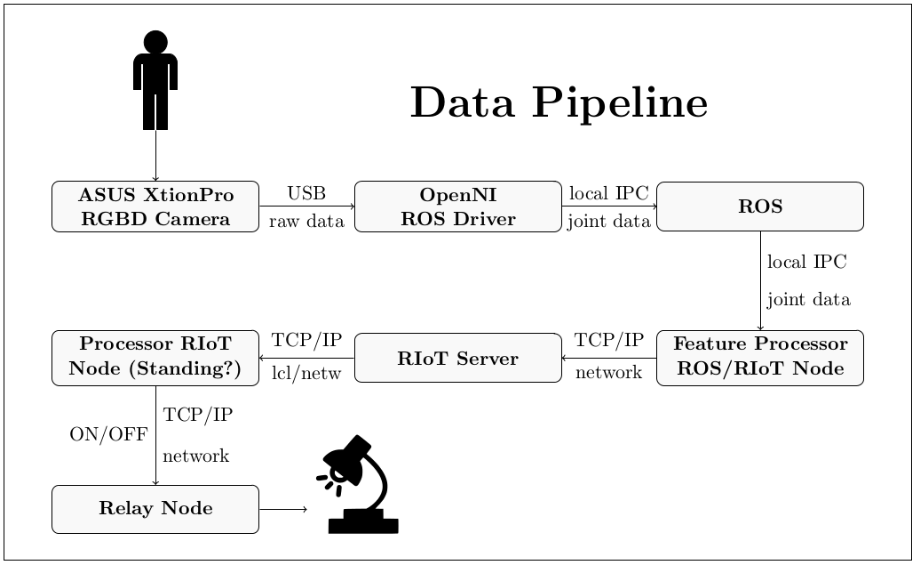 Data Pipeline

ASUS XtionPro RGBD Camera

USB

raw data

OpenNI ROS Driver

local IPC

joint data

ROS

local IPC

joint data

Feature Processor ROS/RIoT Node

TCP/IP

network

RIoT Server

TCP/IP

lcl/netw

Processor RIoT Node (Standing?)

ON/OFF

TCP/IP

network

Relay Node